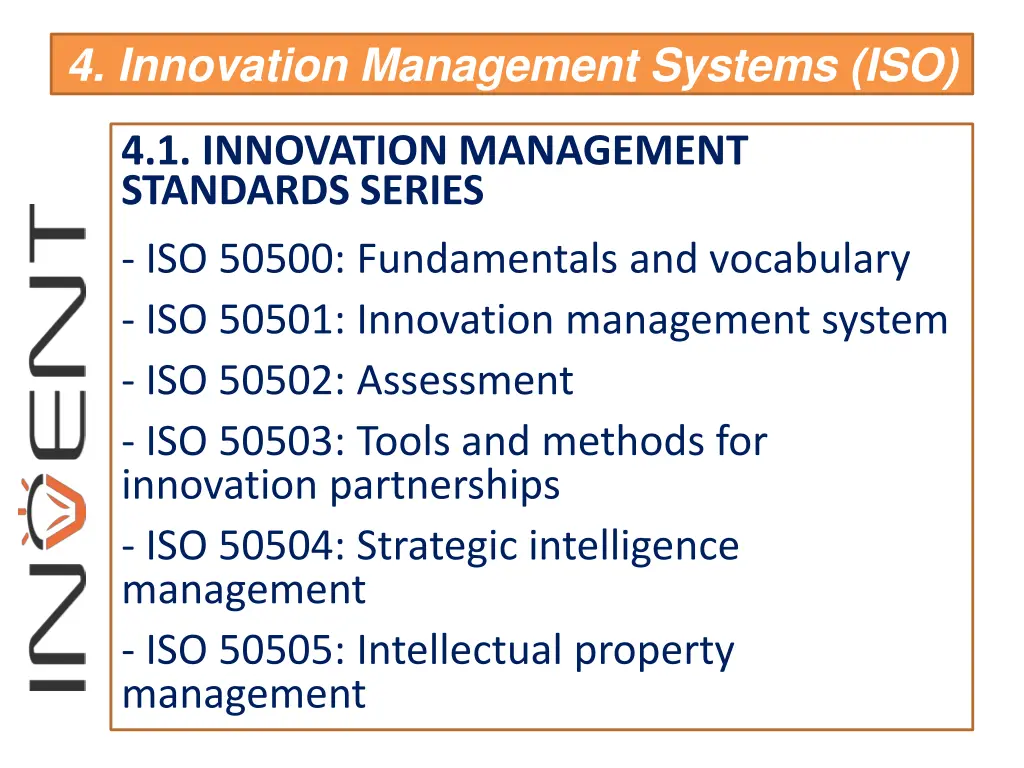 4. Innovation Management Systems (ISO)

INVENT

4.1. INNOVATION MANAGEMENT STANDARDS SERIES

- ISO 50500: Fundamentals and vocabulary

- ISO 50501: Innovation management system

- ISO 50502: Assessment

- ISO 50503: Tools and methods for innovation partnerships

- ISO 50504: Strategic intelligence management

- ISO 50505: Intellectual property management